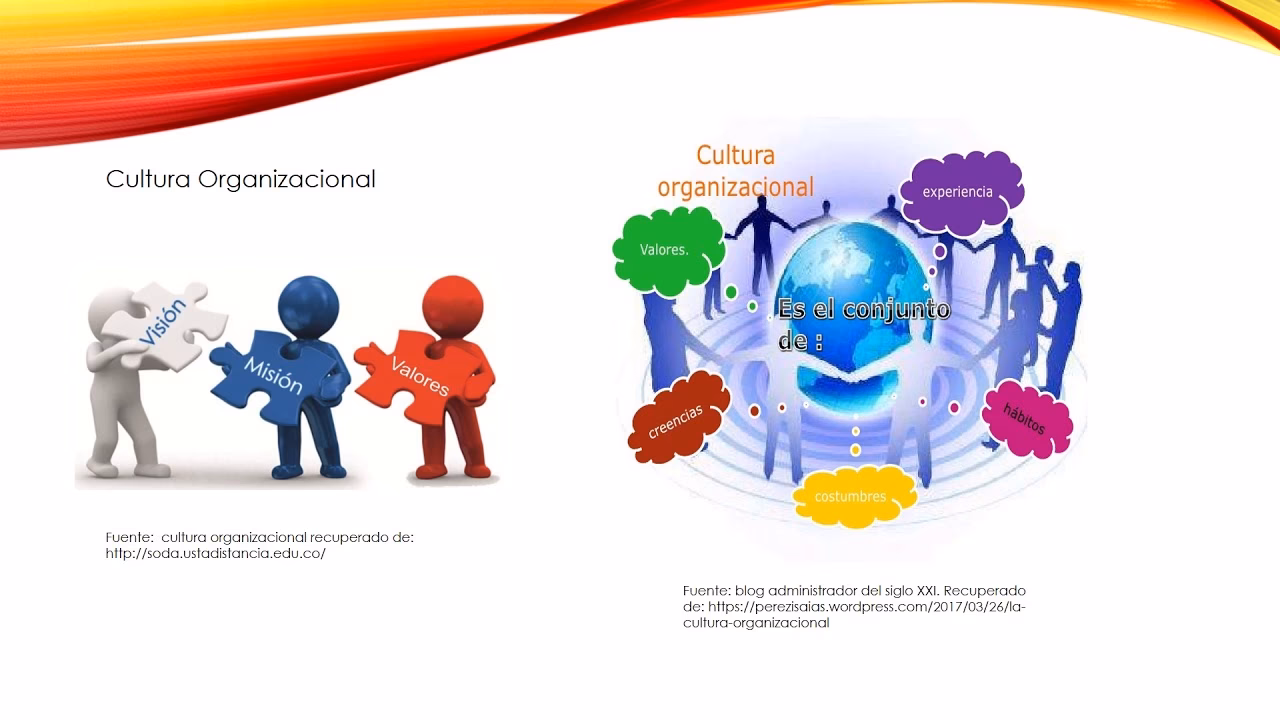 Cultura Organizacional

Visión
Misión
Valores

Fuente: cultura organizacional recuperado de: http://soda.ustadistancia.edu.co/

Cultura organizacional

experiencia

Valores.

Es el conjunto de :

creencias

hábitos

costumbres

Fuente: blog administrador del siglo XXI. Recuperado de: https://perezisaias.wordpress.com/2017/03/26/la-cultura-organizacional